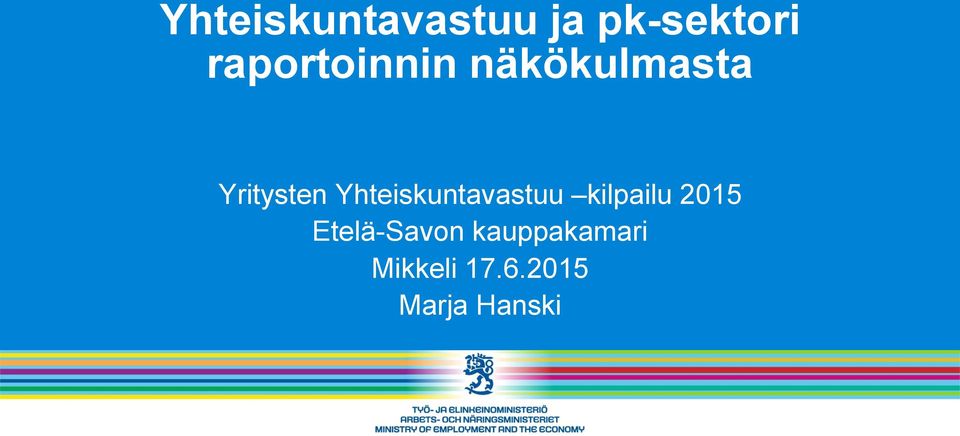 Yhteiskuntavastuu ja pk-sektori raportoinnin näkökulmasta

Yritysten Yhteiskuntavastuu –kilpailu 2015
Etelä-Savon kauppakamari
Mikkeli 17.6.2015
Marja Hanski

TYÖ- JA ELINKEINOMINISTERIÖ
ARBETS- OCH NÄRINGSMINISTERIET
MINISTRY OF EMPLOYMENT AND THE ECONOMY